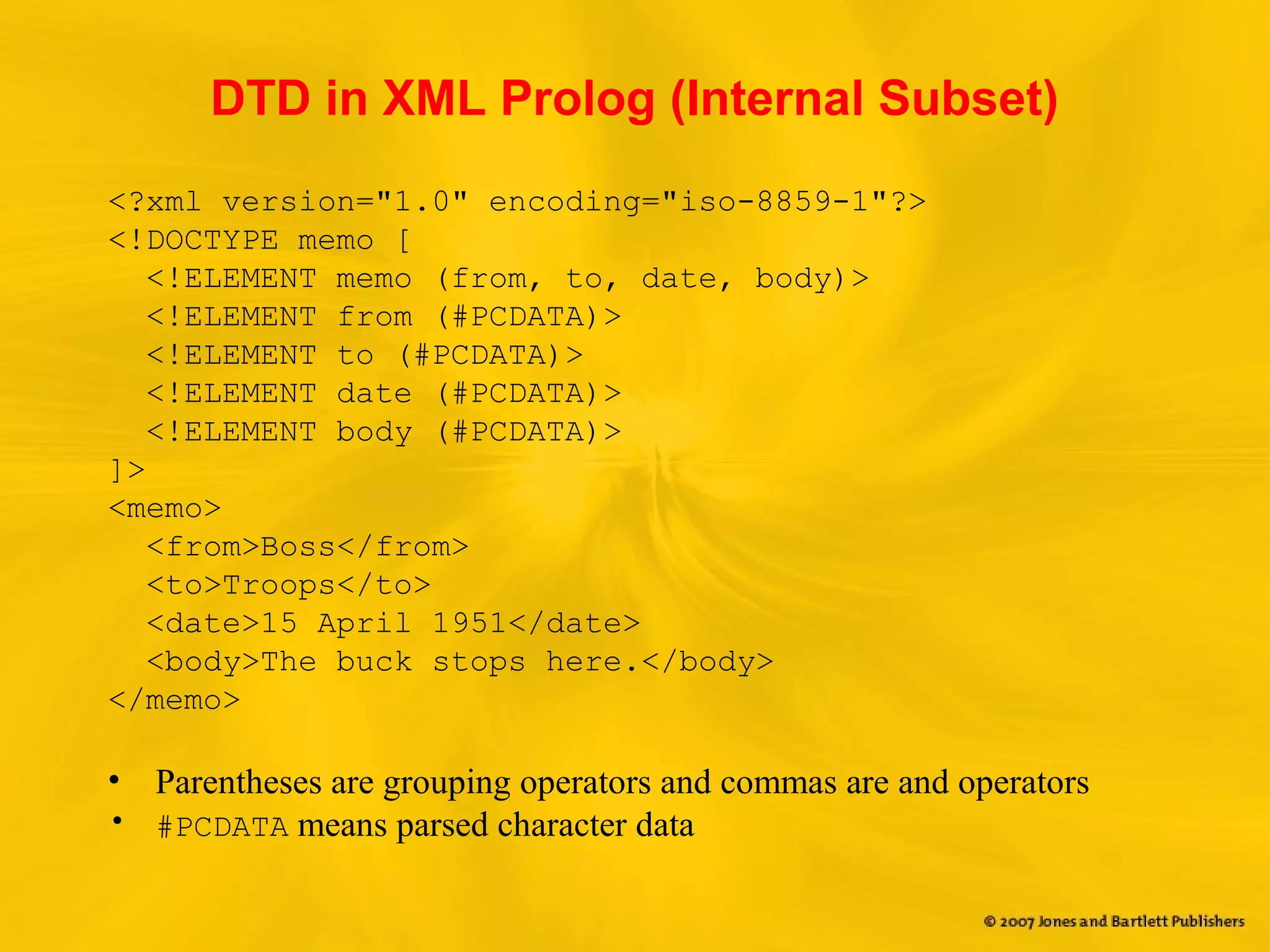 DTD in XML Prolog (Internal Subset)

<?xml version="1.0" encoding="iso-8859-1"?>
<!DOCTYPE memo [
  <!ELEMENT memo (from, to, date, body)>
  <!ELEMENT from (#PCDATA)>
  <!ELEMENT to (#PCDATA)>
  <!ELEMENT date (#PCDATA)>
  <!ELEMENT body (#PCDATA)>
]>
<memo>
  <from>Boss</from>
  <to>Troops</to>
  <date>15 April 1951</date>
  <body>The buck stops here.</body>
</memo>

• Parentheses are grouping operators and commas are and operators
• #PCDATA means parsed character data

© 2007 Jones and Bartlett Publishers